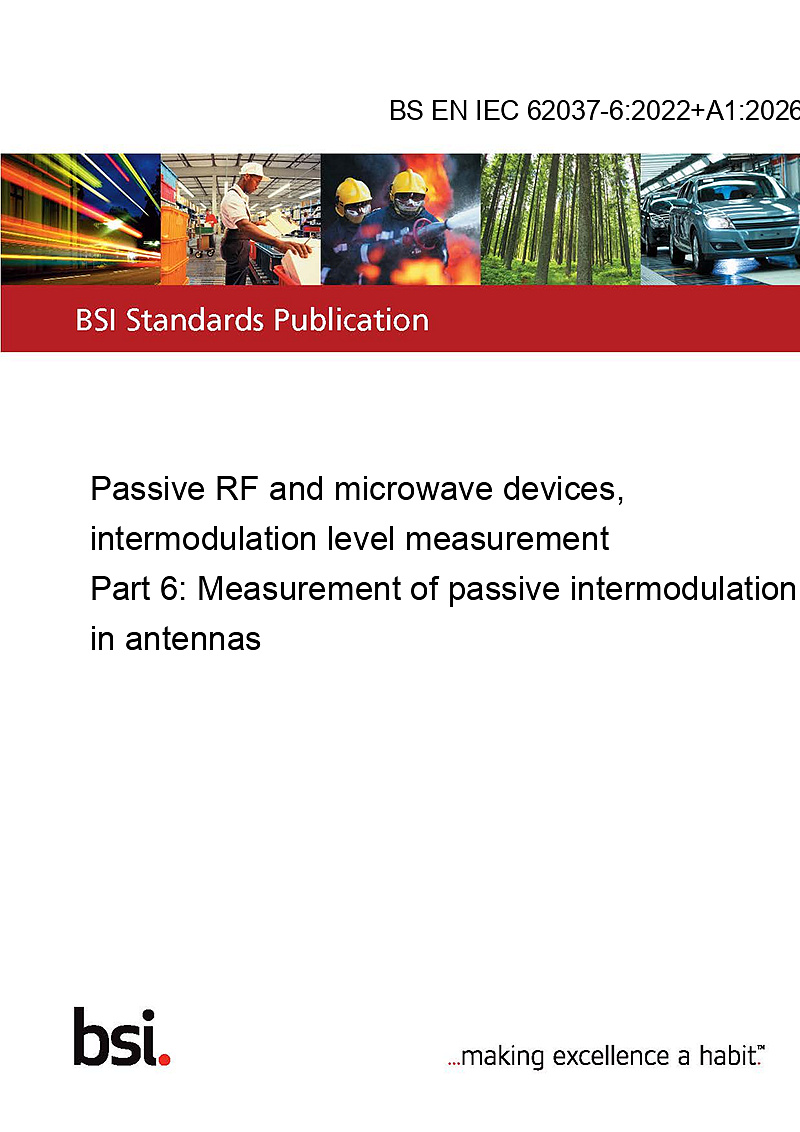 BS EN IEC 62037-6:2022+A1:2026

BSI Standards Publication

Passive RF and microwave devices, intermodulation level measurement
Part 6: Measurement of passive intermodulation in antennas

bsi.

...making excellence a habit.™